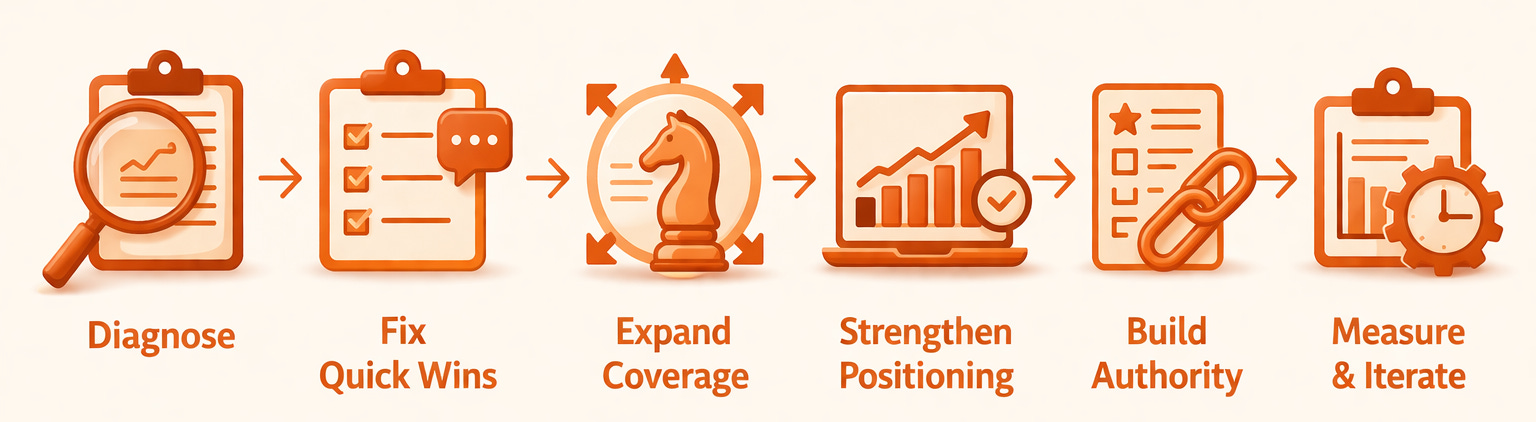 Diagnose

Fix Quick Wins

Expand Coverage

Strengthen Positioning

Build Authority

Measure & Iterate